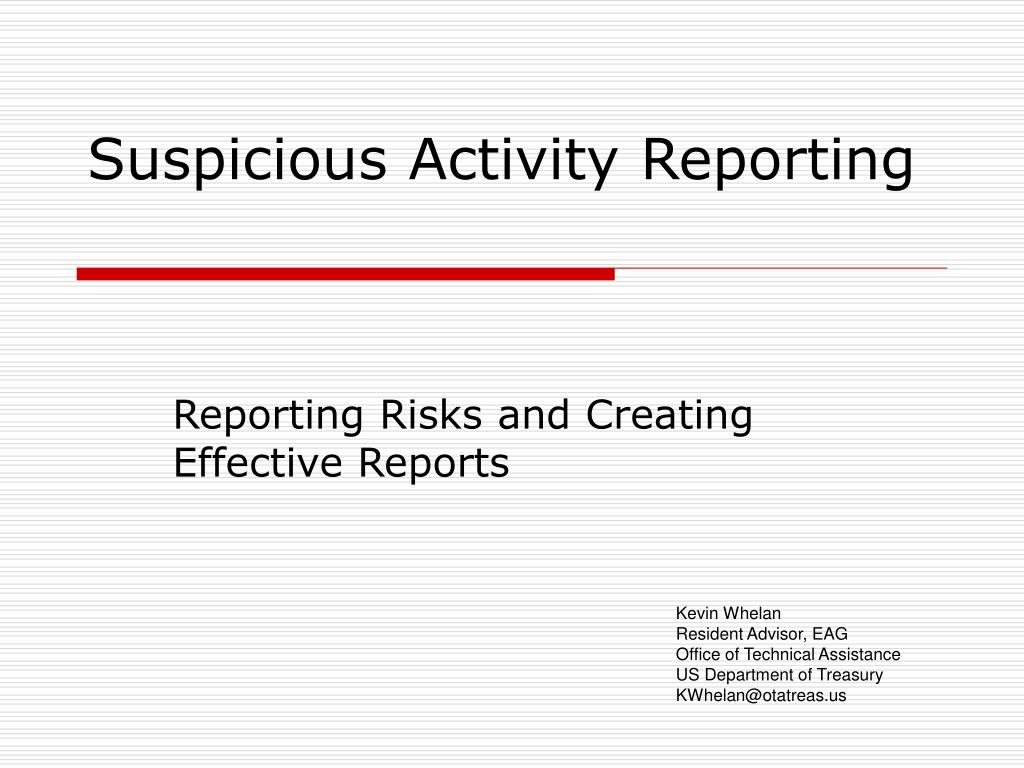 Suspicious Activity Reporting

Reporting Risks and Creating Effective Reports

Kevin Whelan
Resident Advisor, EAG
Office of Technical Assistance
US Department of Treasury
KWhelan@otatreas.us